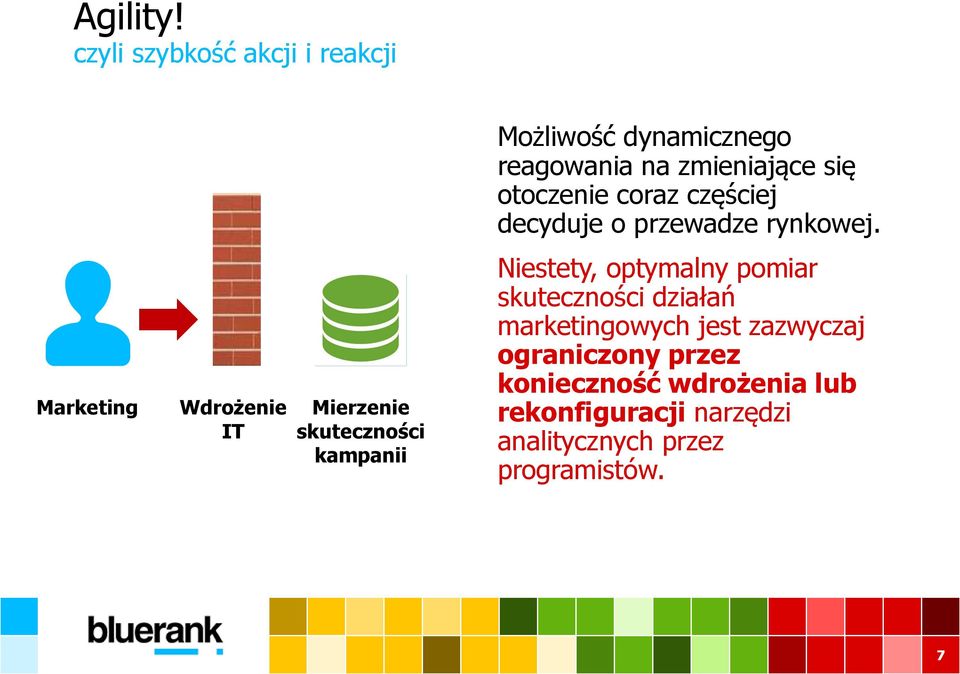 Agility!
czyli szybkość akcji i reakcji

Marketing

Wdrożenie IT

Mierzenie skuteczności kampanii

Możliwość dynamicznego reagowania na zmieniające się otoczenie coraz częściej decyduje o przewadze rynkowej.

Niestety, optymalny pomiar skuteczności działań marketingowych jest zazwyczaj ograniczony przez konieczność wdrożenia lub rekonfiguracji narzędzi analitycznych przez programistów.

bluerank

7